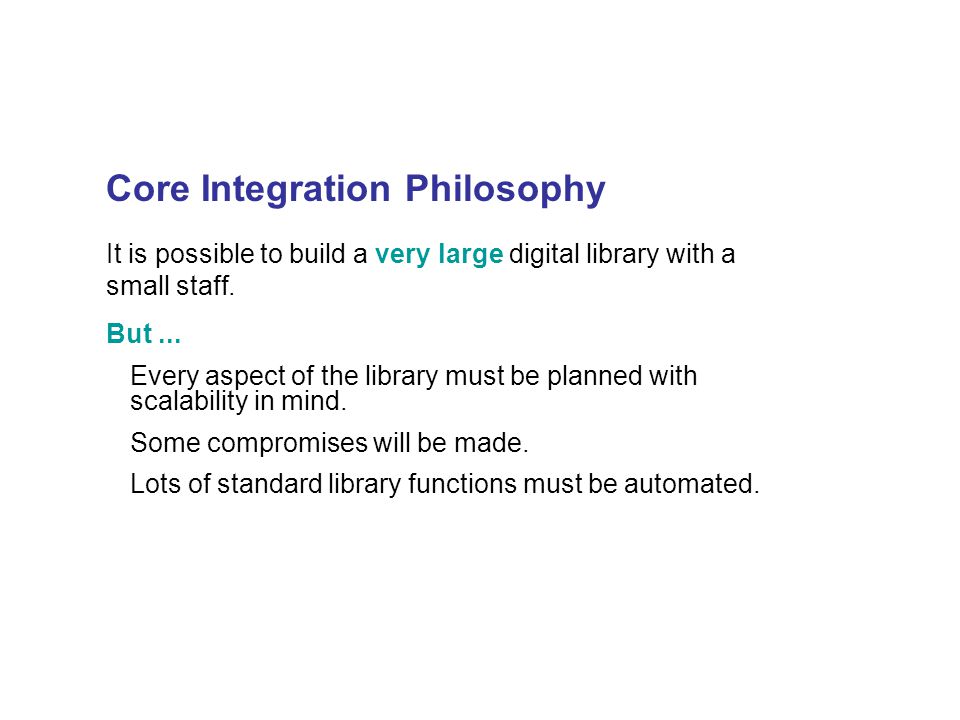 Core Integration Philosophy

It is possible to build a very large digital library with a small staff.

But ...

Every aspect of the library must be planned with scalability in mind.

Some compromises will be made.

Lots of standard library functions must be automated.